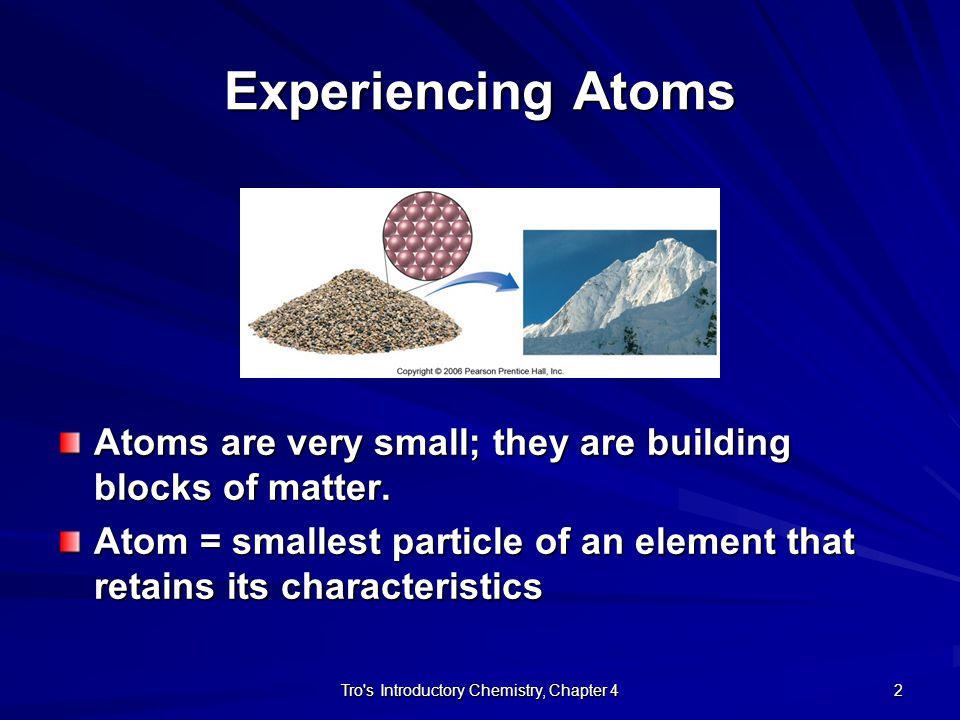 Experiencing Atoms

Copyright © 2006 Pearson Prentice Hall, Inc.

Atoms are very small; they are building blocks of matter.

Atom = smallest particle of an element that retains its characteristics

Tro's Introductory Chemistry, Chapter 4

2